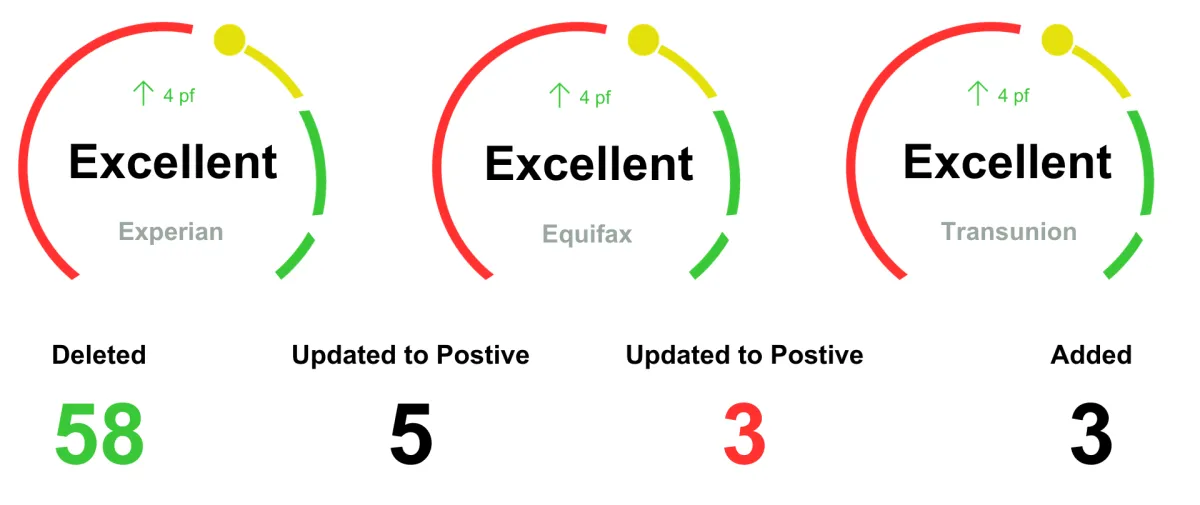 ↑ 4 pf
Excellent
Experian

↑ 4 pf
Excellent
Equifax

↑ 4 pf
Excellent
Transunion

Deleted
58

Updated to Postive
5

Updated to Postive
3

Added
3